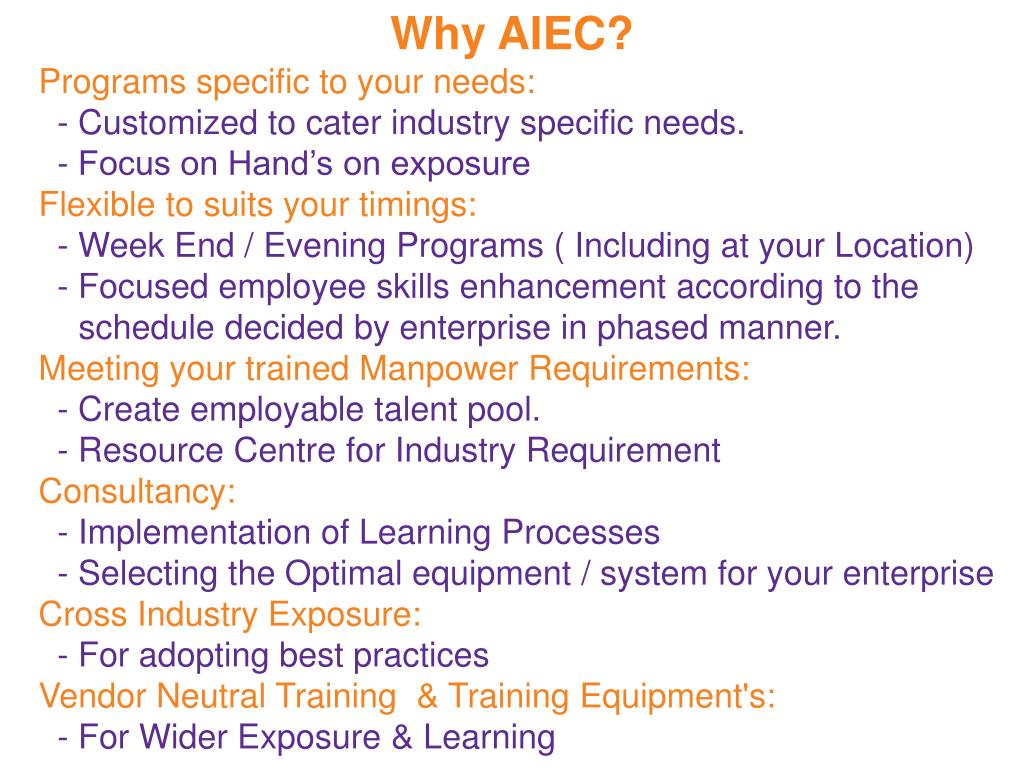 Why AIEC?

Programs specific to your needs:
- Customized to cater industry specific needs.
- Focus on Hand’s on exposure

Flexible to suits your timings:
- Week End / Evening Programs ( Including at your Location)
- Focused employee skills enhancement according to the schedule decided by enterprise in phased manner.

Meeting your trained Manpower Requirements:
- Create employable talent pool.
- Resource Centre for Industry Requirement

Consultancy:
- Implementation of Learning Processes
- Selecting the Optimal equipment / system for your enterprise

Cross Industry Exposure:
- For adopting best practices

Vendor Neutral Training & Training Equipment's:
- For Wider Exposure & Learning